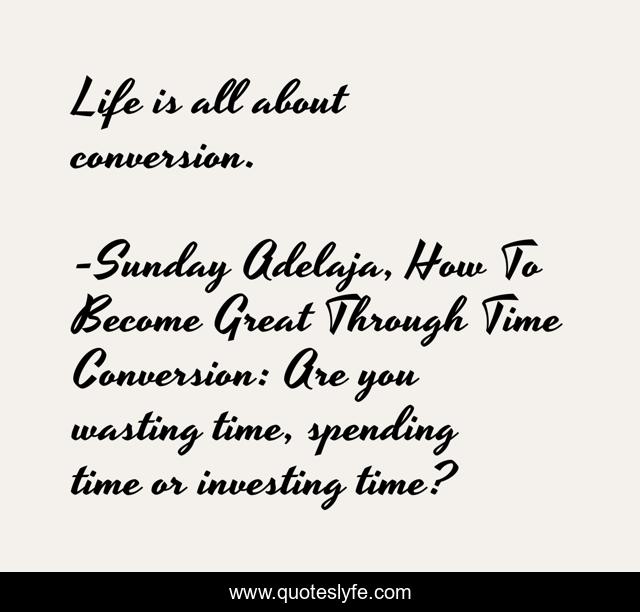 Life is all about conversion.

-Sunday Adelaja, How To Become Great Through Time Conversion: Are you wasting time, spending time or investing time?

www.quoteslyfe.com